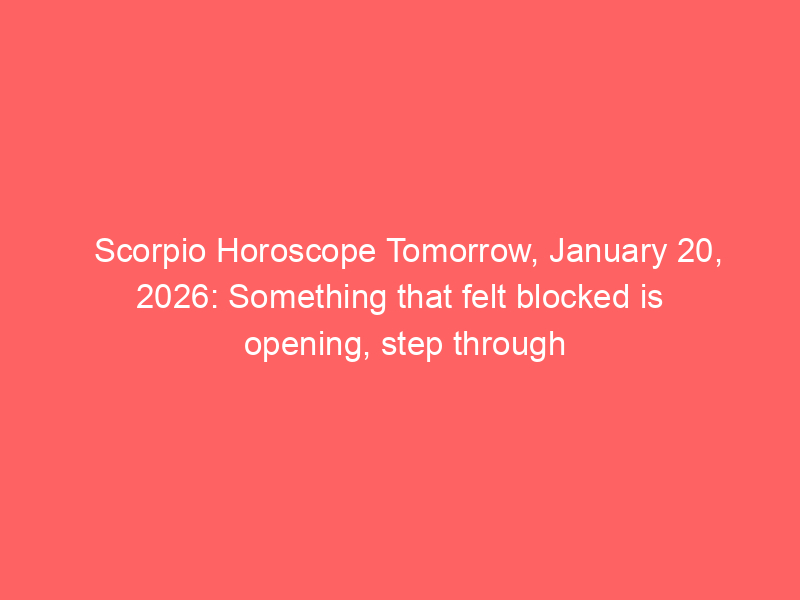 Scorpio Horoscope Tomorrow, January 20, 2026: Something that felt blocked is opening, step through